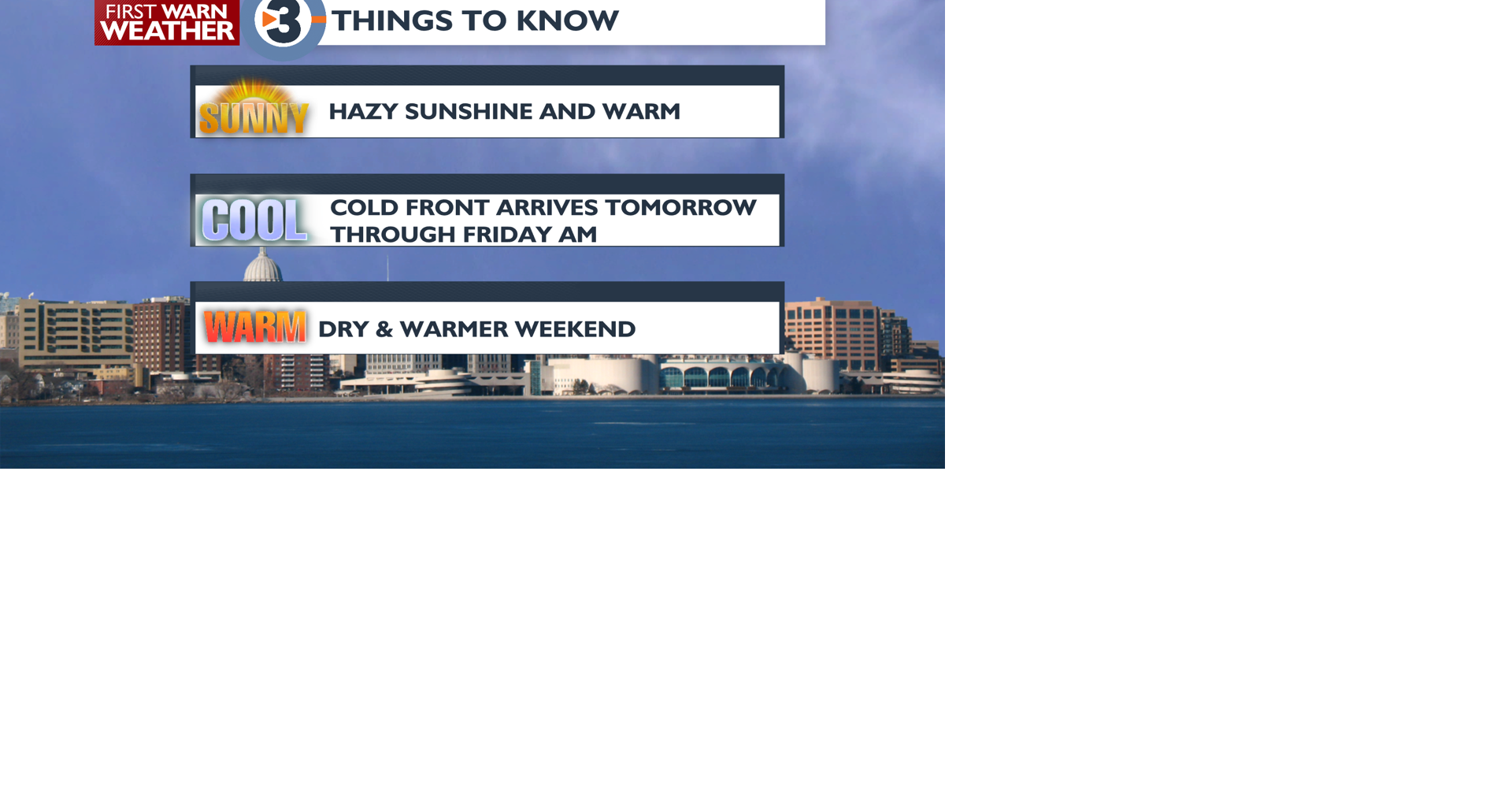 FIRST WARN WEATHER

3 THINGS TO KNOW

SUNNY HAZY SUNSHINE AND WARM

COOL COLD FRONT ARRIVES TOMORROW THROUGH FRIDAY AM

WARM DRY & WARMER WEEKEND